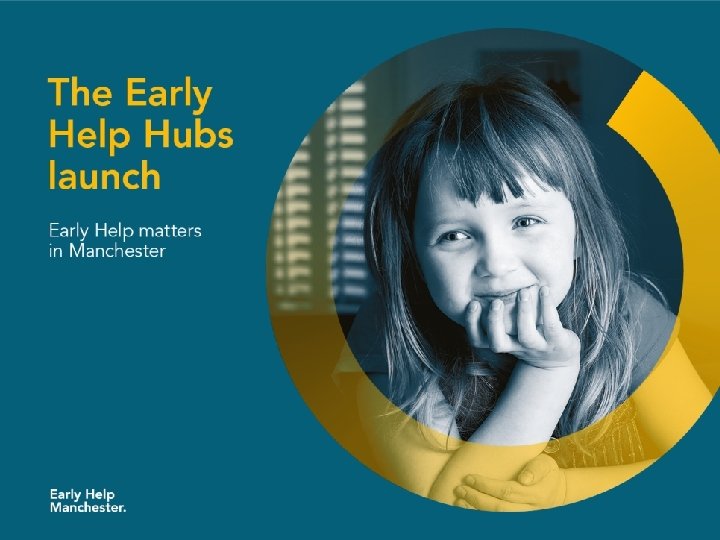 The Early Help Hubs launch

Early Help matters in Manchester

Early Help Manchester.